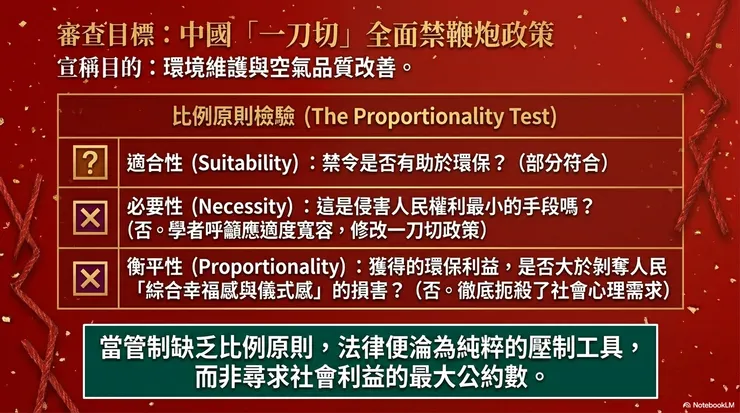 審查目標：中國「一刀切」全面禁鞭炮政策
宣稱目的：環境維護與空氣品質改善。

| 比例原則檢驗 (The Proportionality Test) | |
|---|---|
| ? | 適合性 (Suitability)：禁令是否有助於環保？（部分符合） |
| ✕ | 必要性 (Necessity)：這是侵害人民權利最小的手段嗎？(否。學者呼籲應適度寬容，修改一刀切政策) |
| ✕ | 衡平性 (Proportionality)：獲得的環保利益，是否大於剝奪人民「綜合幸福感與儀式感」的損害？（否。徹底扼殺了社會心理需求） |

當管制缺乏比例原則，法律便淪為純粹的壓制工具，而非尋求社會利益的最大公約數。

NotebookLM